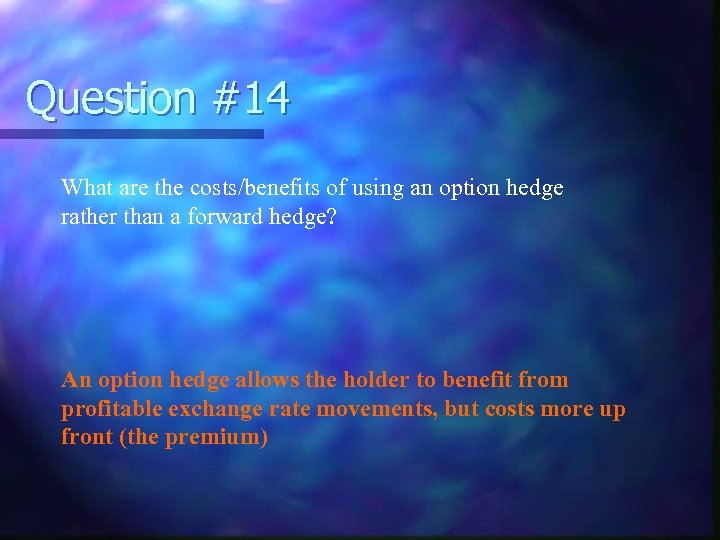 Question #14

What are the costs/benefits of using an option hedge rather than a forward hedge?

An option hedge allows the holder to benefit from profitable exchange rate movements, but costs more up front (the premium)